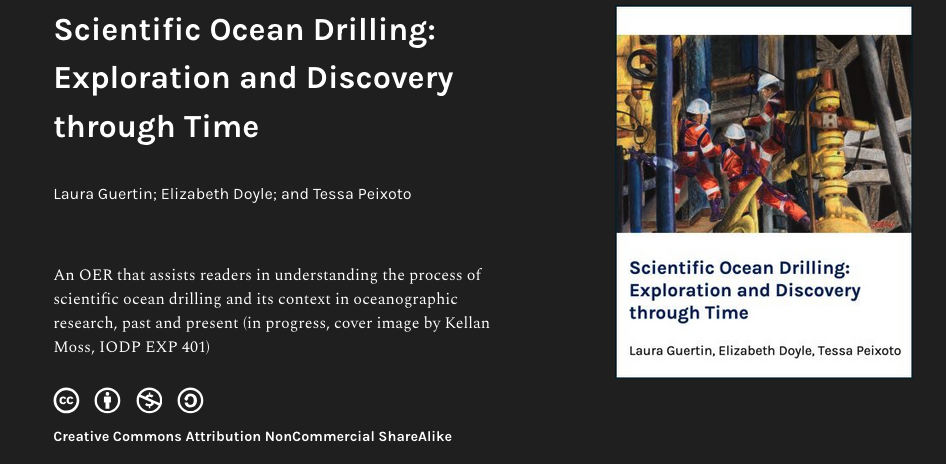 Scientific Ocean Drilling: Exploration and Discovery through Time

Laura Guertin; Elizabeth Doyle; and Tessa Peixoto

An OER that assists readers in understanding the process of scientific ocean drilling and its context in oceanographic research, past and present (in progress, cover image by Kellan Moss, IODP EXP 401)

Creative Commons Attribution NonCommercial ShareAlike

Scientific Ocean Drilling: Exploration and Discovery through Time

Laura Guertin, Elizabeth Doyle, Tessa Peixoto